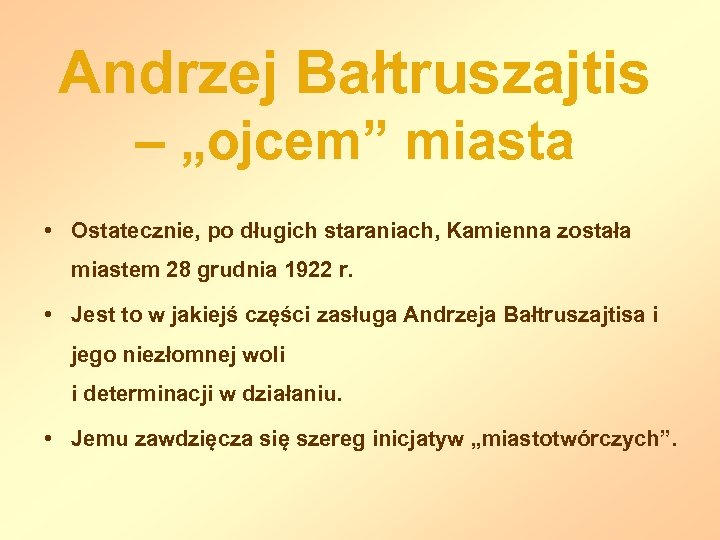 Andrzej Bałtruszajtis – „ojcem” miasta

• Ostatecznie, po długich staraniach, Kamienna została miastem 28 grudnia 1922 r.

• Jest to w jakiejś części zasługa Andrzeja Bałtruszajtisa i jego niezłomnej woli
i determinacji w działaniu.

• Jemu zawdzięcza się szereg inicjatyw „miastotwórczych”.